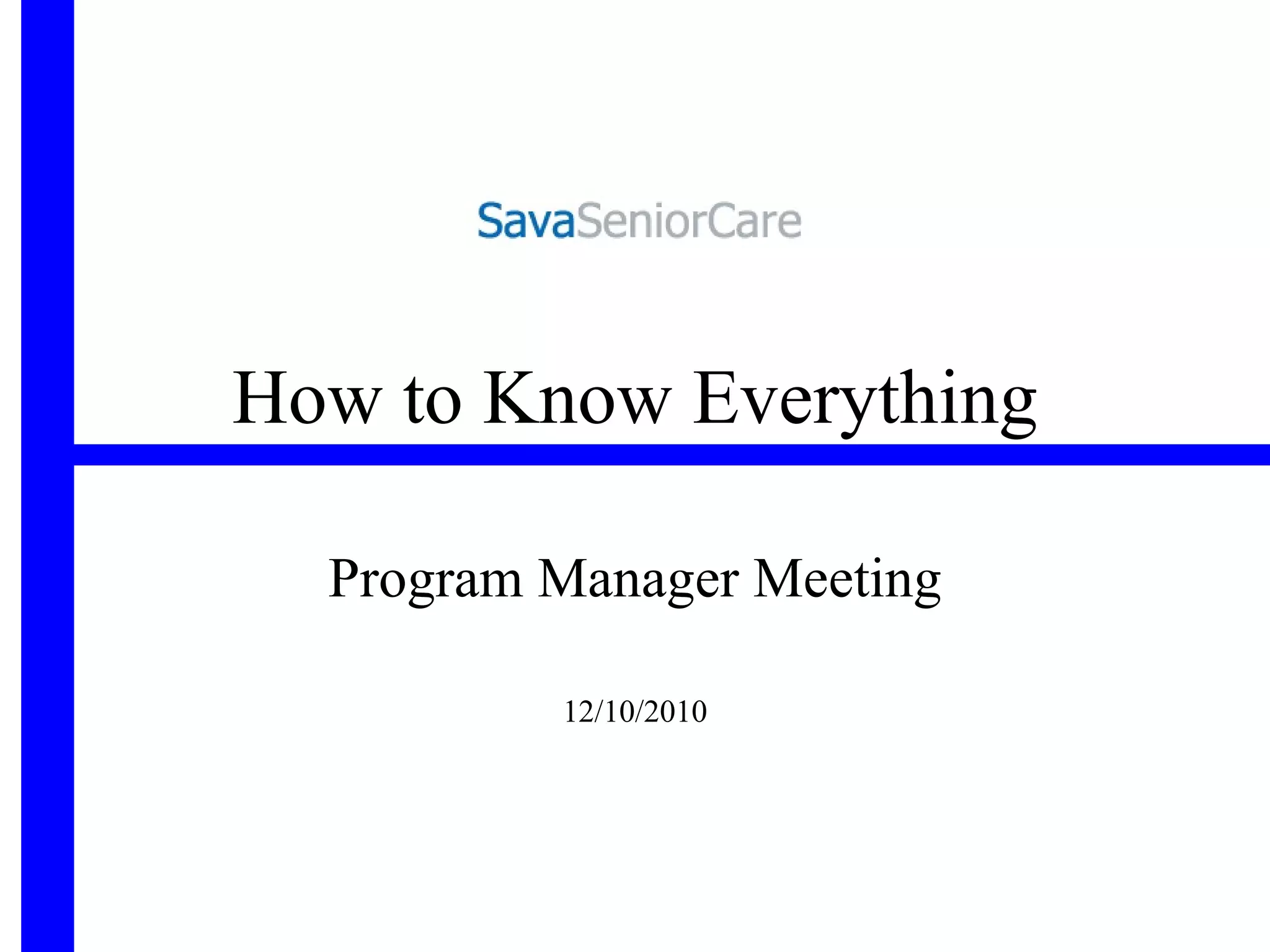 SavaSeniorCare

How to Know Everything

Program Manager Meeting

12/10/2010